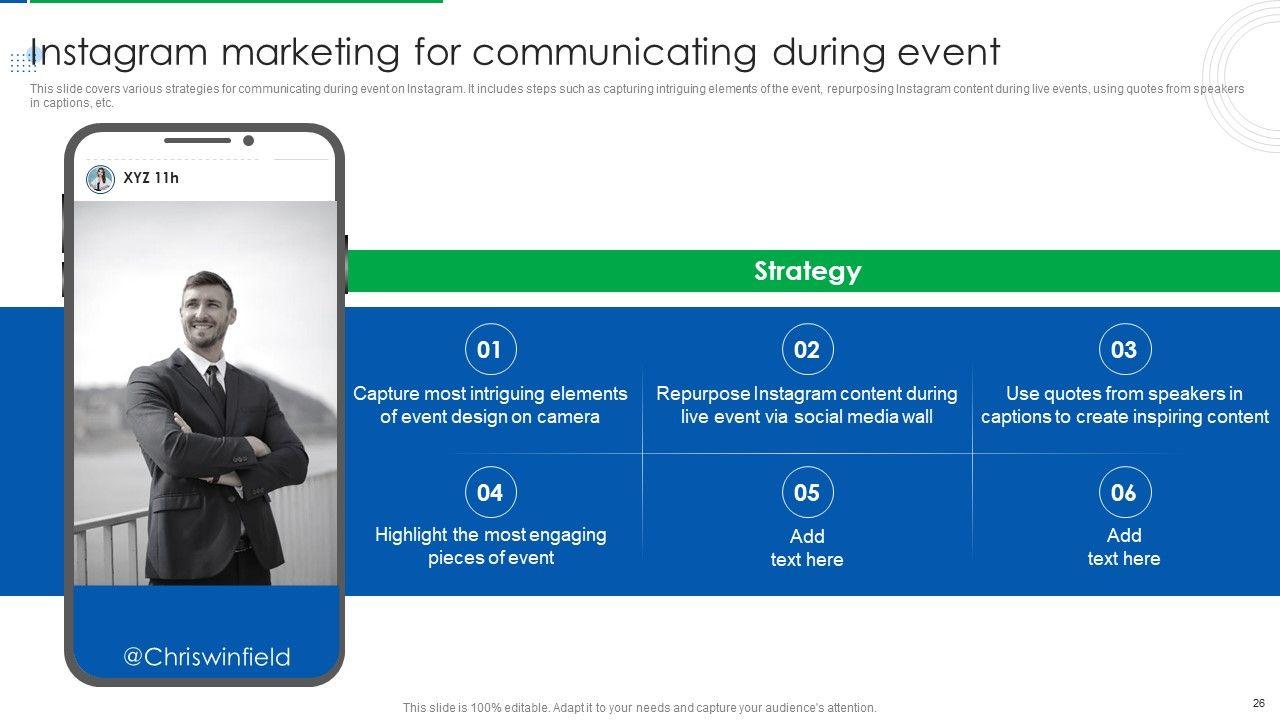 Instagram marketing for communicating during event

This slide covers various strategies for communicating during event on Instagram. It includes steps such as capturing intriguing elements of the event, repurposing Instagram content during live events, using quotes from speakers in captions, etc.

XYZ 11h

@Chriswinfield

Strategy

01
Capture most intriguing elements of event design on camera

02
Repurpose Instagram content during live event via social media wall

03
Use quotes from speakers in captions to create inspiring content

04
Highlight the most engaging pieces of event

05
Add text here

06
Add text here

This slide is 100% editable. Adapt it to your needs and capture your audience's attention.

26